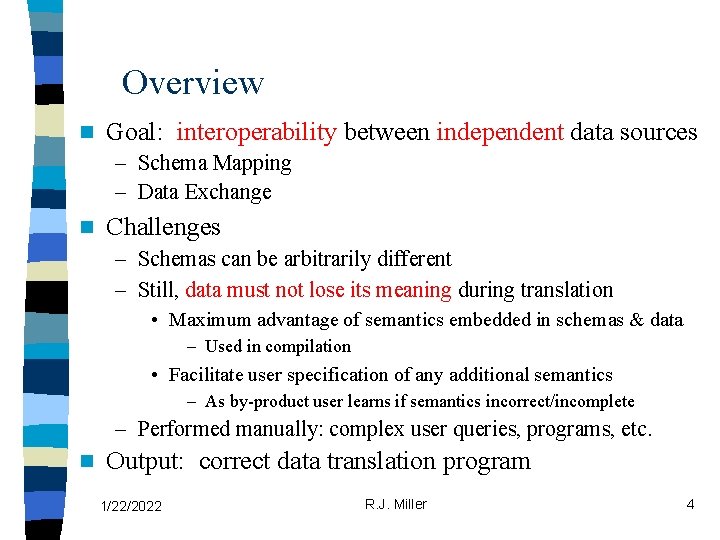 Overview

Goal: interoperability between independent data sources
– Schema Mapping
– Data Exchange

Challenges
– Schemas can be arbitrarily different
– Still, data must not lose its meaning during translation
• Maximum advantage of semantics embedded in schemas & data
– Used in compilation
• Facilitate user specification of any additional semantics
– As by-product user learns if semantics incorrect/incomplete
– Performed manually: complex user queries, programs, etc.

Output: correct data translation program

1/22/2022 R.J. Miller 4